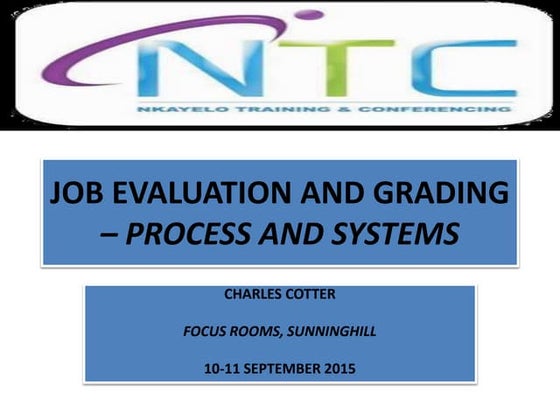 NTC
NKAYELO TRAINING & CONFERENCING

JOB EVALUATION AND GRADING – PROCESS AND SYSTEMS

CHARLES COTTER

FOCUS ROOMS, SUNNINGHILL

10-11 SEPTEMBER 2015